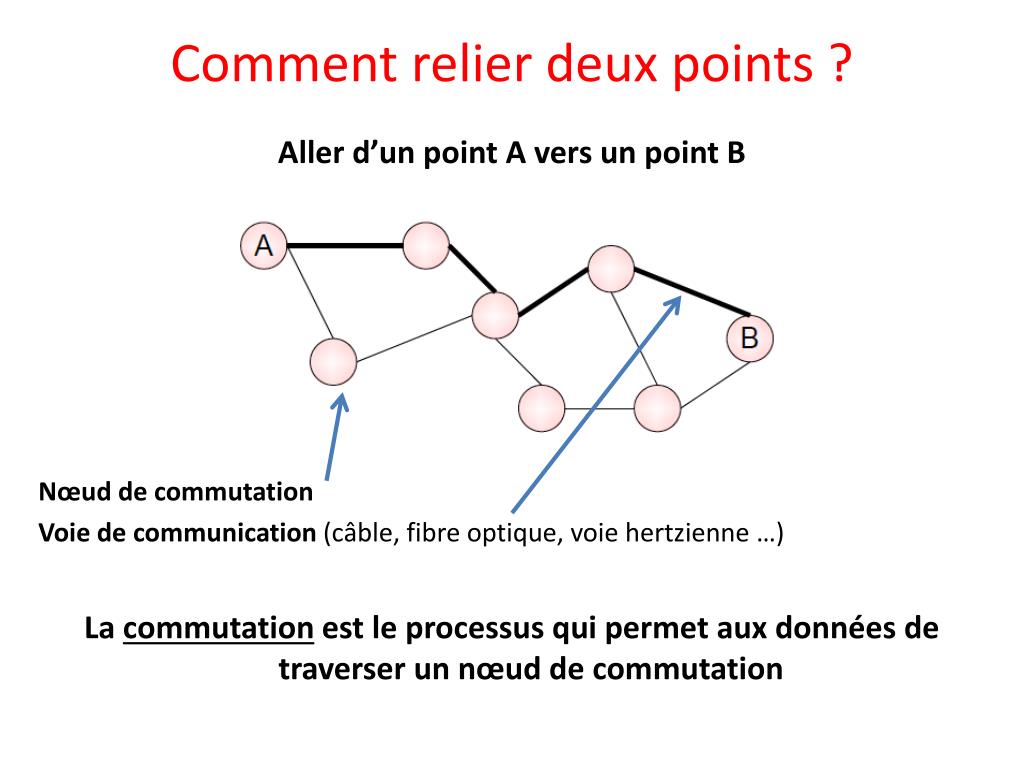 Comment relier deux points ?

Aller d’un point A vers un point B

A

B

Nœud de commutation

Voie de communication (câble, fibre optique, voie hertzienne …)

La commutation est le processus qui permet aux données de traverser un nœud de commutation